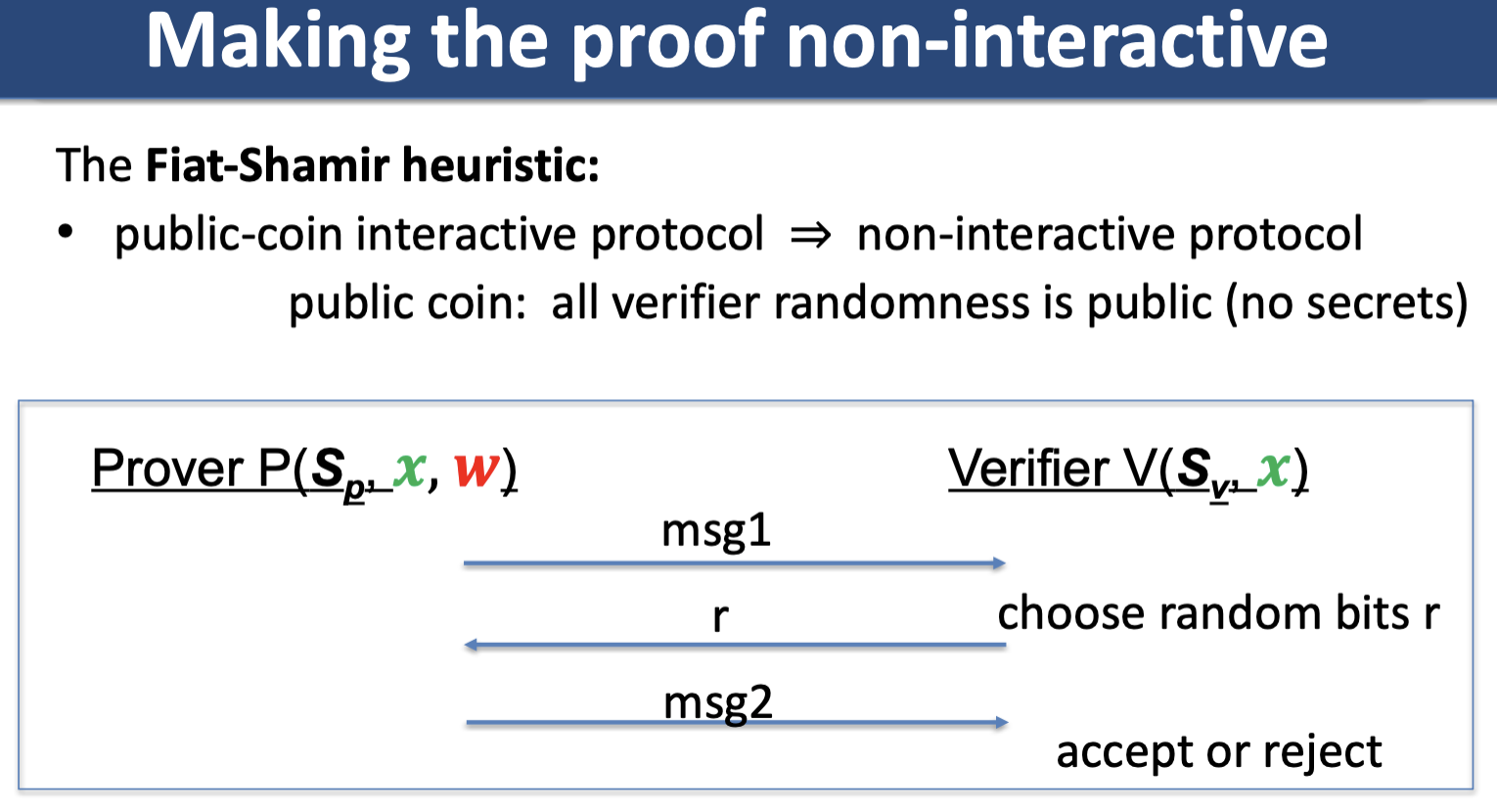 Making the proof non-interactive

The **Fiat-Shamir heuristic:**

• public-coin interactive protocol $\Rightarrow$ non-interactive protocol

public coin: all verifier randomness is public (no secrets)

Prover P($S_p$, $x$, $w$)

Verifier V($S_v$, $x$)

msg1

r

choose random bits r

msg2

accept or reject